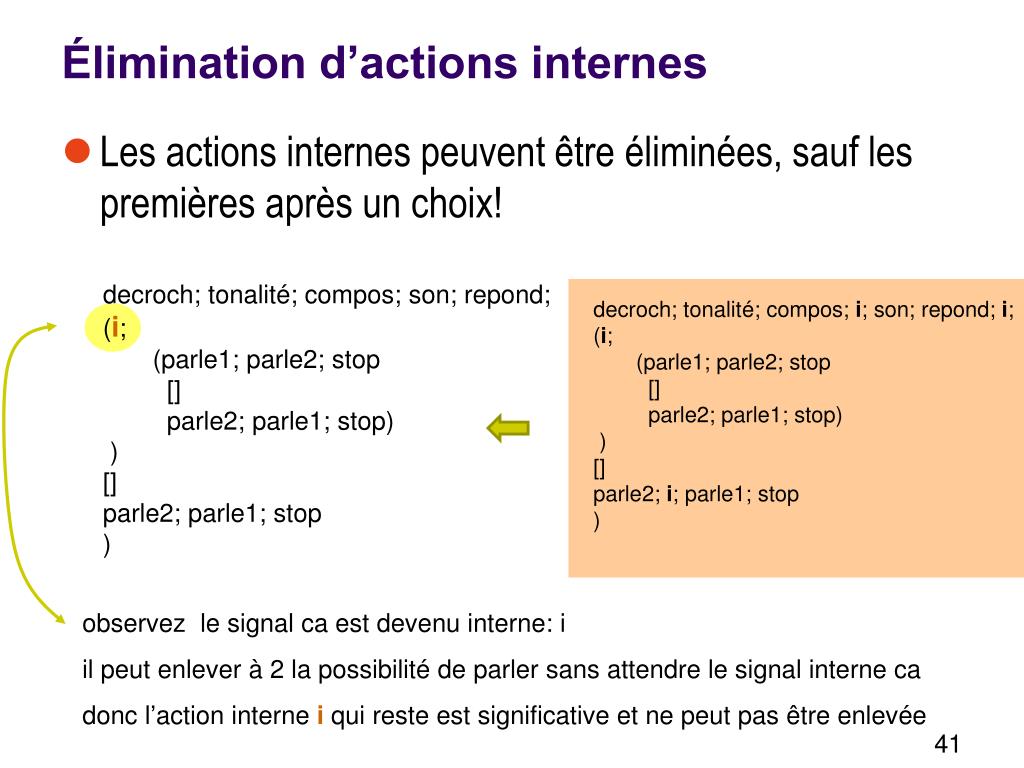 Élimination d’actions internes

Les actions internes peuvent être éliminées, sauf les premières après un choix!

decroch; tonalité; compos; son; repond;
(i;
(parle1; parle2; stop
[]
parle2; parle1; stop)
)
[]
parle2; parle1; stop
)

decroch; tonalité; compos; i; son; repond; i;
(i;
(parle1; parle2; stop
[]
parle2; parle1; stop)
)
[]
parle2; i; parle1; stop
)

observez le signal ca est devenu interne: i

il peut enlever à 2 la possibilité de parler sans attendre le signal interne ca

donc l’action interne i qui reste est significative et ne peut pas être enlevée

41